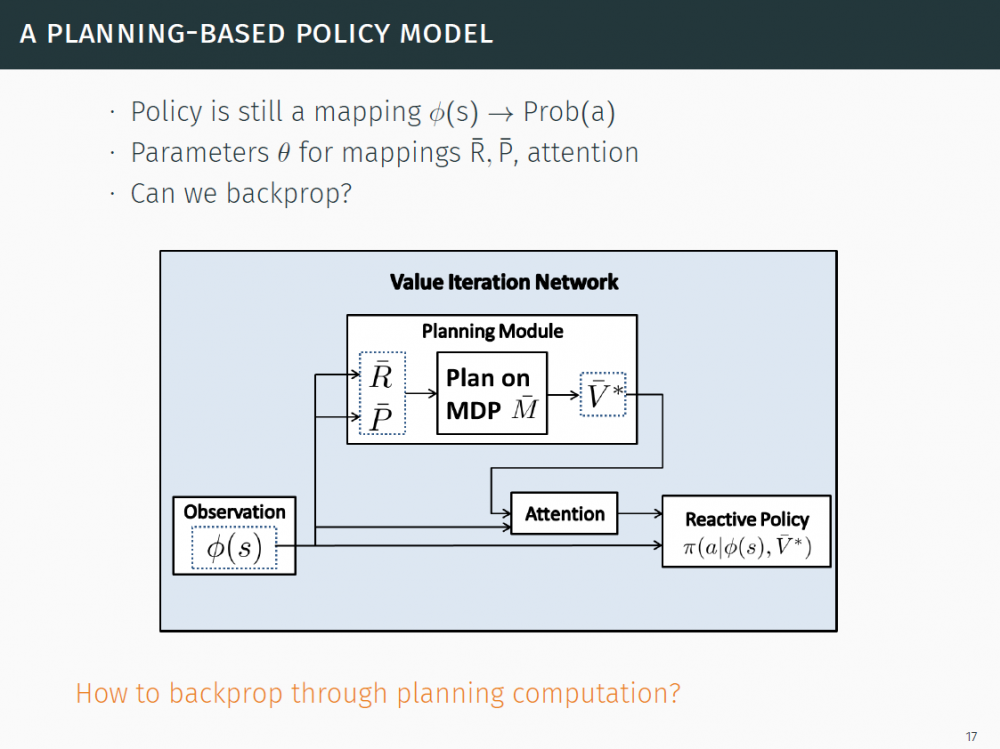 A PLANNING-BASED POLICY MODEL

· Policy is still a mapping $\phi(s) \rightarrow$ Prob(a)
· Parameters $\theta$ for mappings $\bar{R}, \bar{P}$, attention
· Can we backprop?

Value Iteration Network

Planning Module

$\bar{R}$

$\bar{P}$

Plan on MDP $\bar{M}$

$\bar{V}^*$

Observation

$\phi(s)$

Attention

Reactive Policy

$\pi(a|\phi(s), \bar{V}^*)$

How to backprop through planning computation?

17